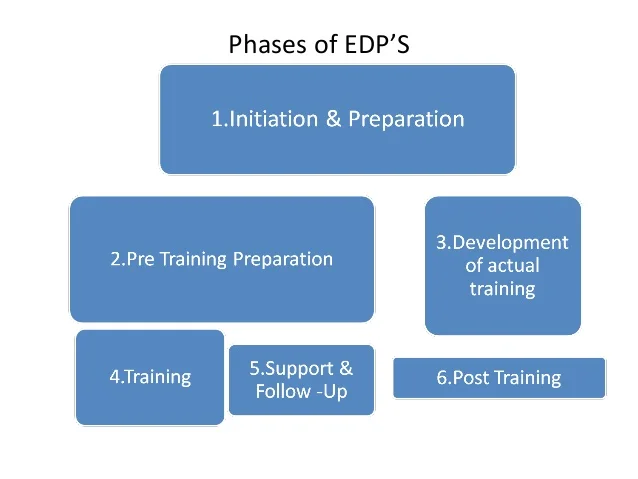 Phases of EDP’S

1.Initiation & Preparation

2.Pre Training Preparation

3.Development of actual training

4.Training

5.Support & Follow -Up

6.Post Training